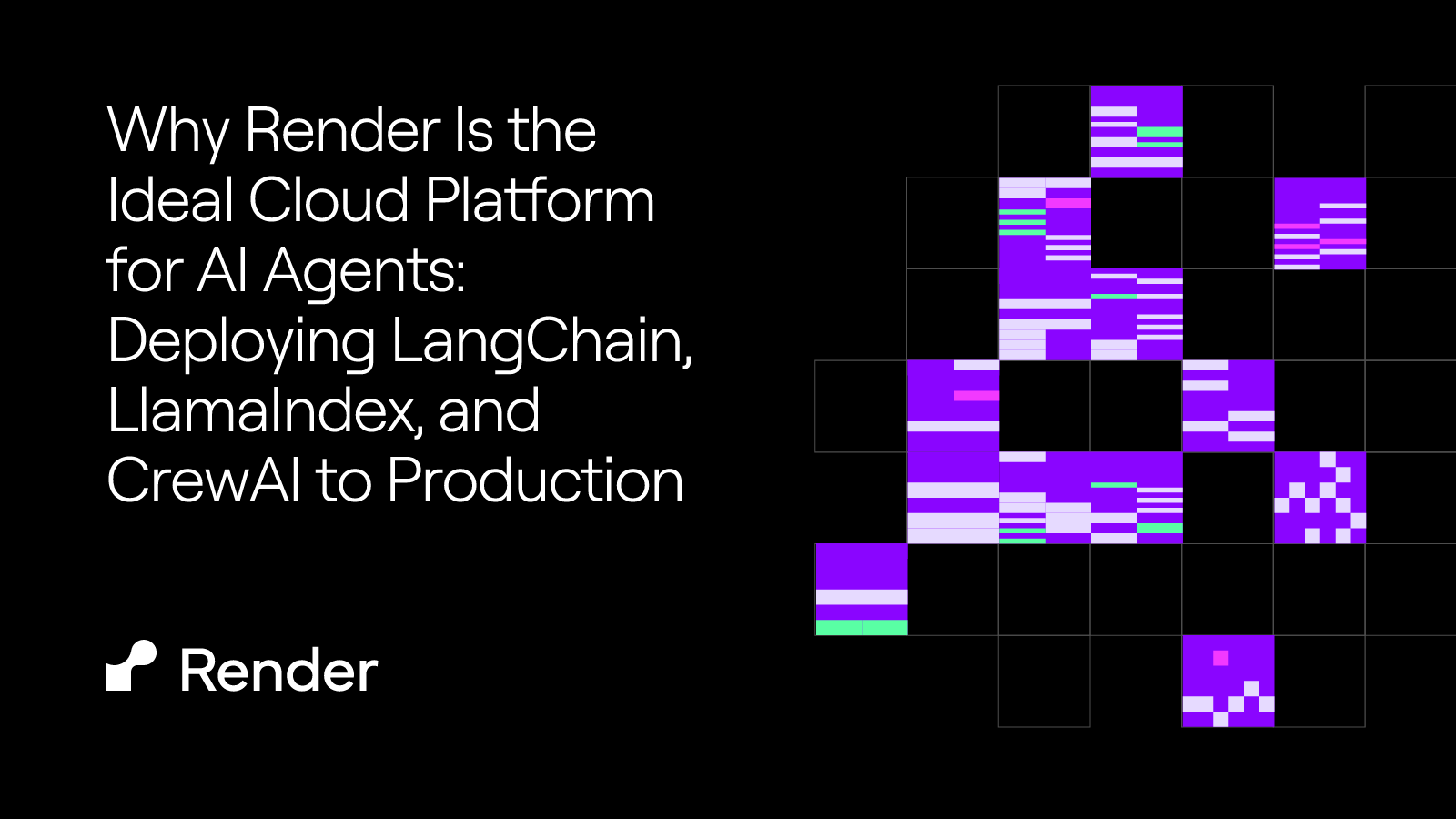 Why Render Is the Ideal Cloud Platform for AI Agents: Deploying LangChain, LlamaIndex, and CrewAI to Production

Render